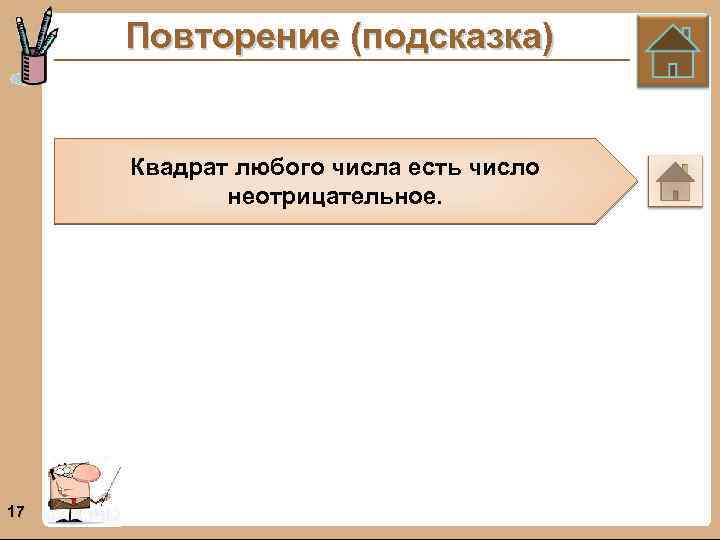 Повторение (подсказка)

Квадрат любого числа есть число неотрицательное.

17